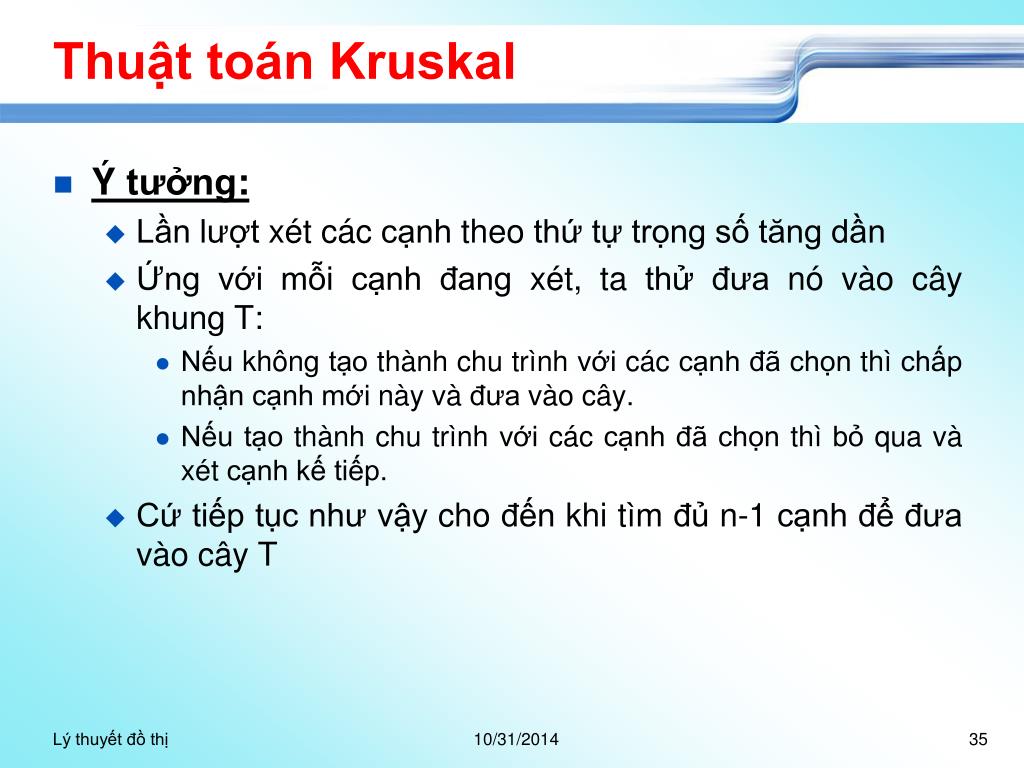 Thuật toán Kruskal

Ý tưởng:

Lần lượt xét các cạnh theo thứ tự trọng số tăng dần

Ứng với mỗi cạnh đang xét, ta thử đưa nó vào cây khung T:

Nếu không tạo thành chu trình với các cạnh đã chọn thì chấp nhận cạnh mới này và đưa vào cây.

Nếu tạo thành chu trình với các cạnh đã chọn thì bỏ qua và xét cạnh kế tiếp.

Cứ tiếp tục như vậy cho đến khi tìm đủ n-1 cạnh để đưa vào cây T

Lý thuyết đồ thị

10/31/2014

35